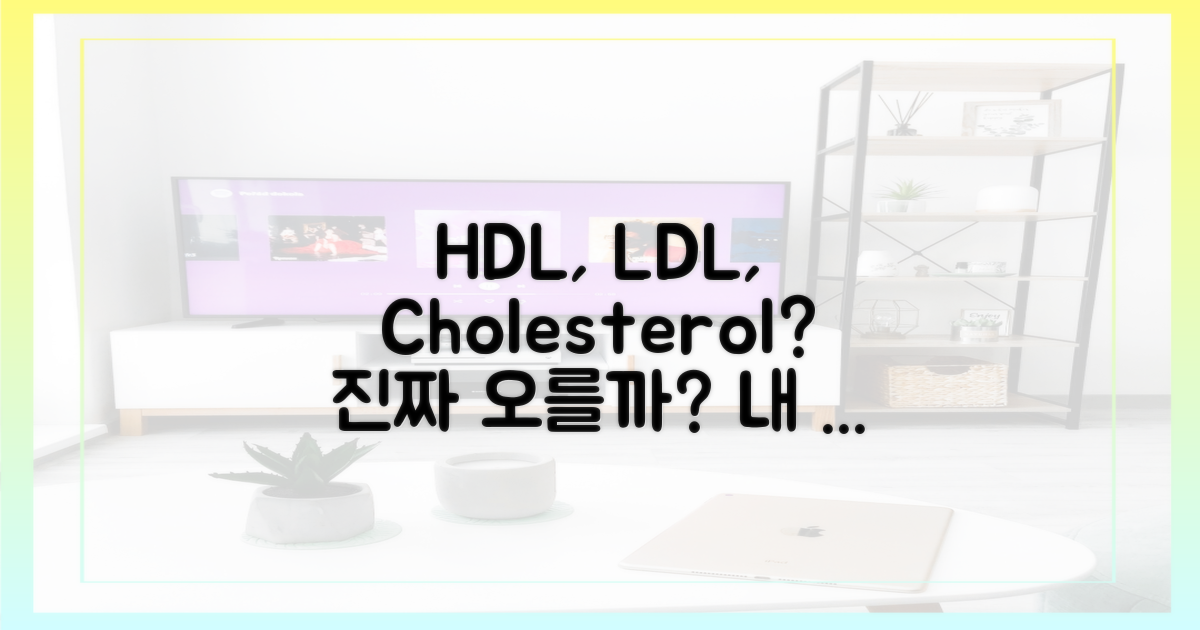 HDL, LDL, Cholesterol? 진짜 오를까? 내 ...